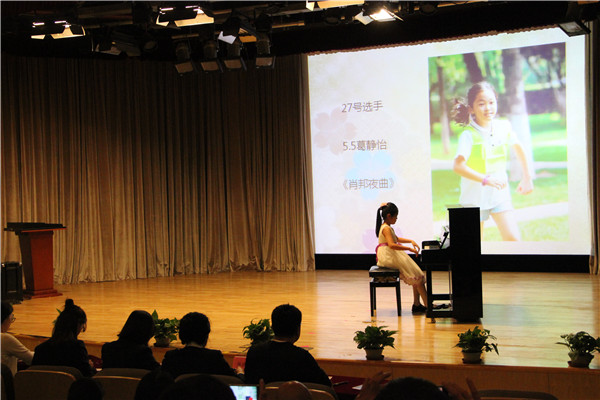 27号选手

5.5葛静怡

《肖邦夜曲》